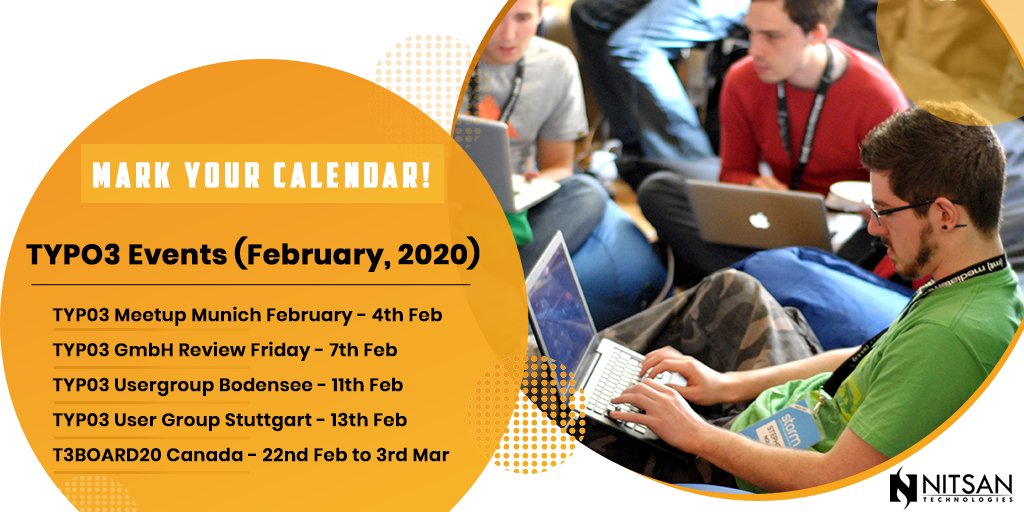 MARK YOUR CALENDAR!

TYPO3 Events (February, 2020)

TYP03 Meetup Munich February - 4th Feb
TYP03 GmbH Review Friday - 7th Feb
TYP03 Usergroup Bodensee - 11th Feb
TYP03 User Group Stuttgart - 13th Feb
T3BOARD20 Canada - 22nd Feb to 3rd Mar

NITSAN
TECHNOLOGIES